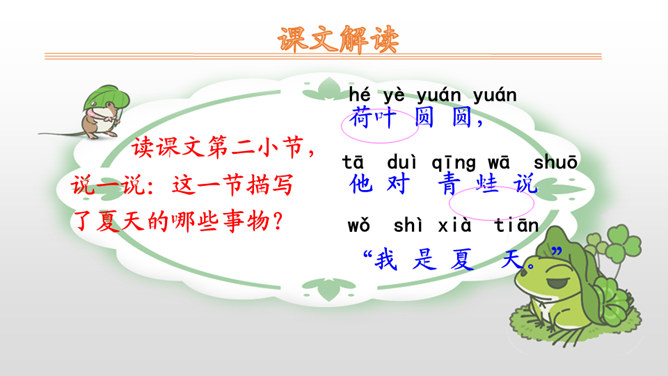 课文解读

读课文第二小节，说一说：这一节描写了夏天的哪些事物？

hé yè yuán yuán
荷叶 圆 圆，

tā duì qīng wā shuō
他 对 青 蛙 说

wǒ shì xià tiān
“我 是 夏 天。”